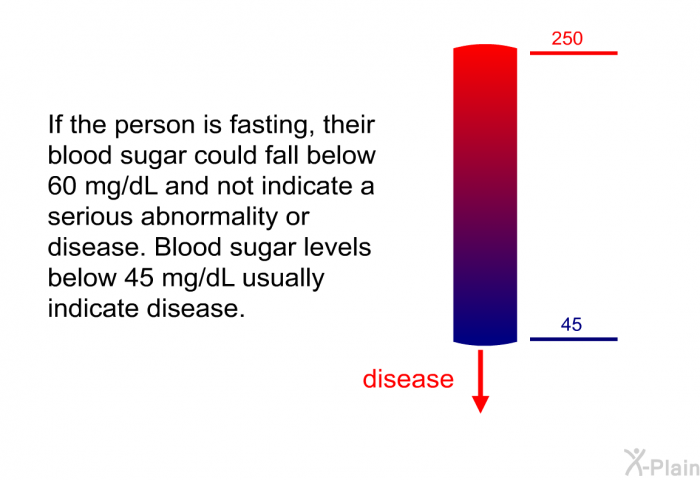 If the person is fasting, their blood sugar could fall below 60 mg/dL and not indicate a serious abnormality or disease. Blood sugar levels below 45 mg/dL usually indicate disease.

250

45

disease

X-Plain